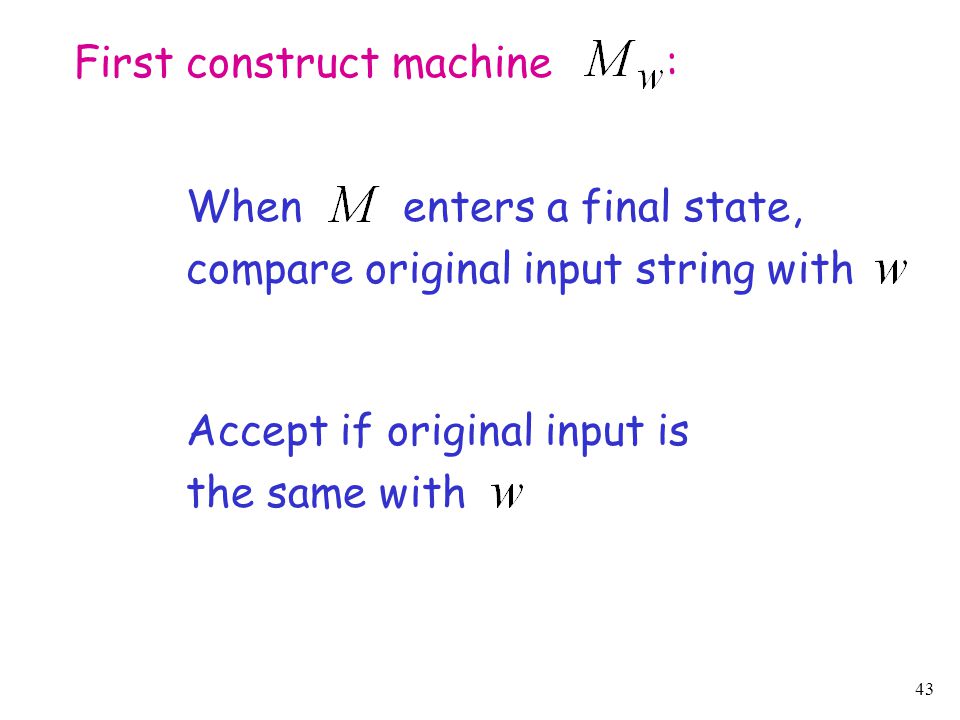 First construct machine $M_w$:

When $M$ enters a final state, compare original input string with $w$

Accept if original input is the same with $w$

43